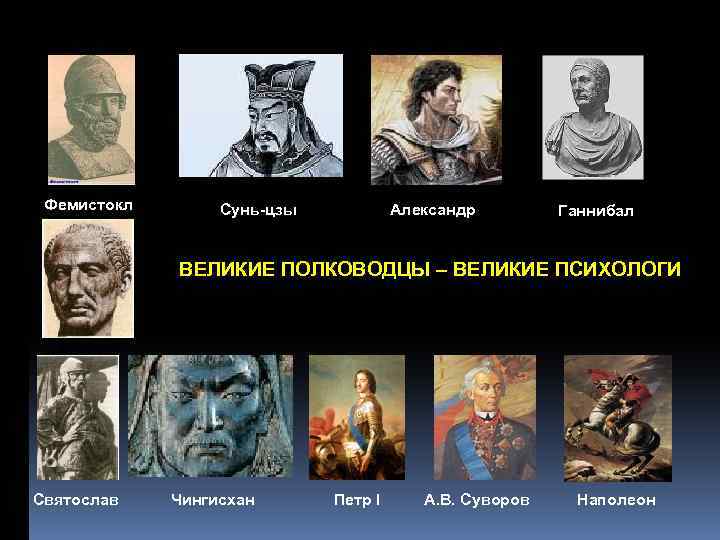 Фемистокл

Сунь-цзы

Александр

Ганнибал

ВЕЛИКИЕ ПОЛКОВОДЦЫ – ВЕЛИКИЕ ПСИХОЛОГИ

Святослав

Чингисхан

Петр I

А.В. Суворов

Наполеон